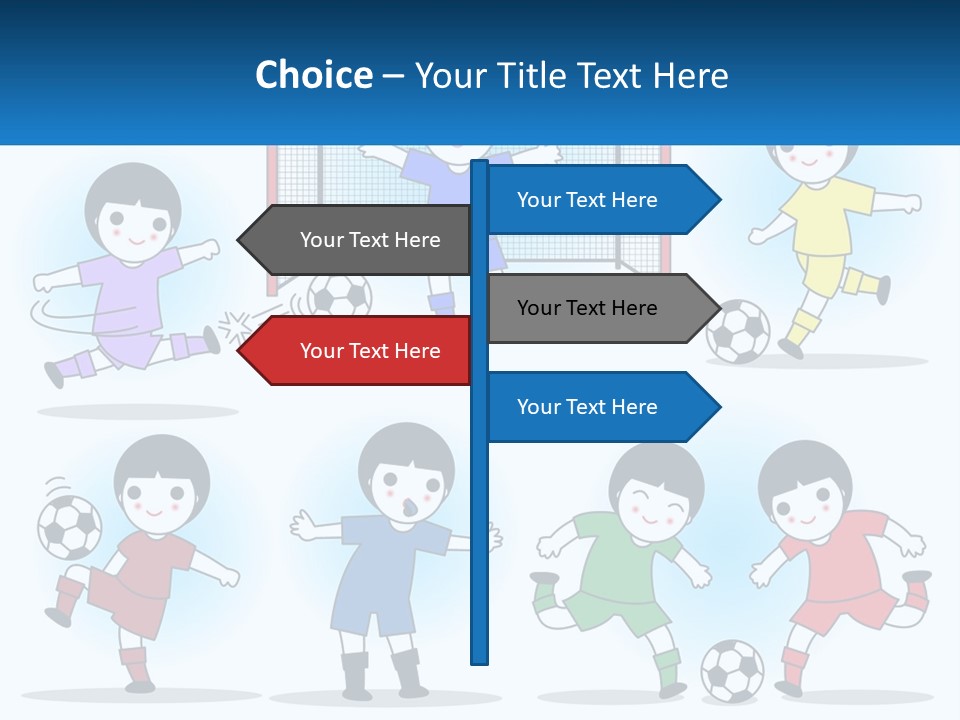 Choice – Your Title Text Here

Your Text Here

Your Text Here

Your Text Here

Your Text Here

Your Text Here